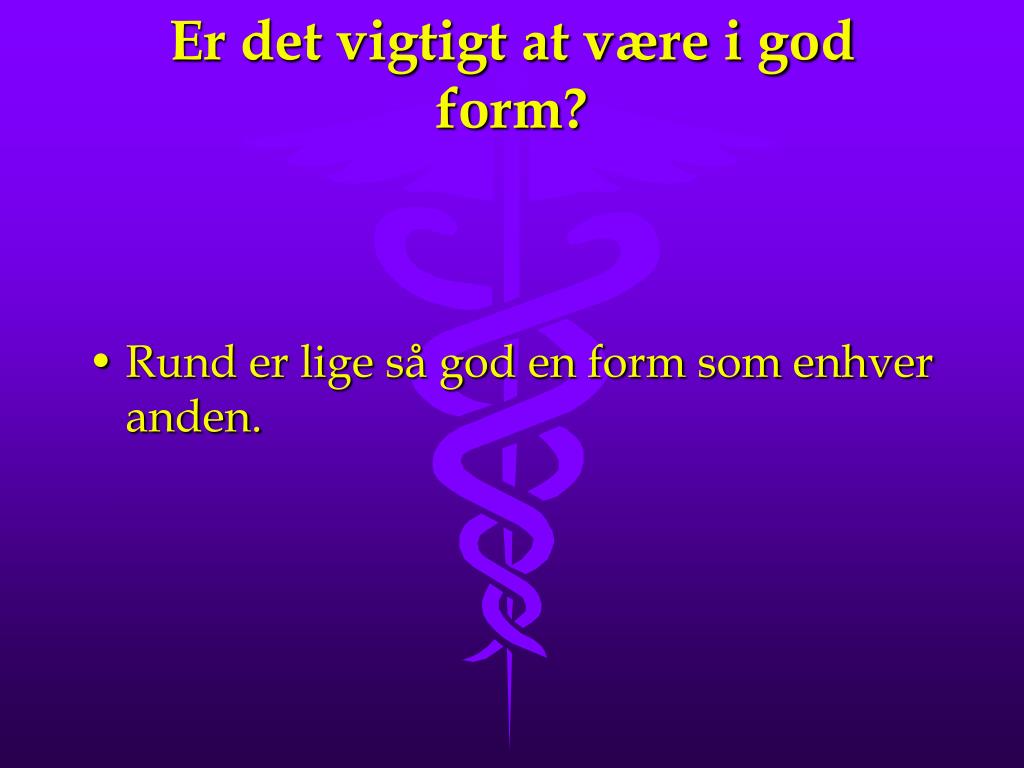 Er det vigtigt at være i god form?

• Rund er lige så god en form som enhver anden.